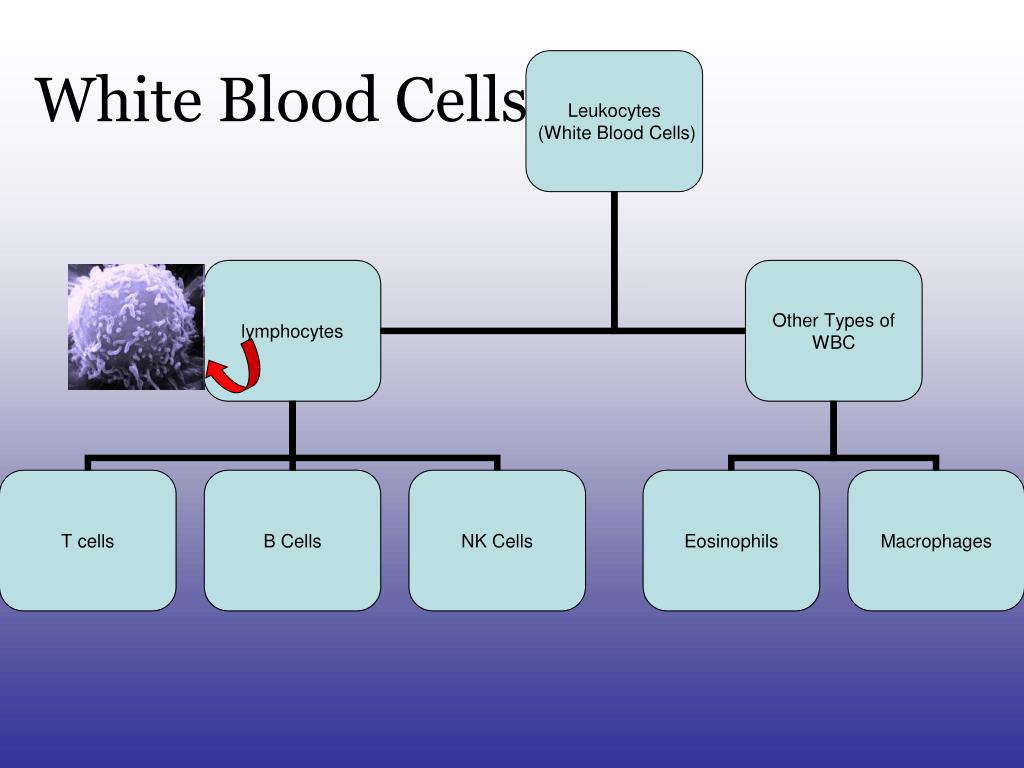 White Blood Cells

Leukocytes
(White Blood Cells)

lymphocytes

Other Types of WBC

T cells

B Cells

NK Cells

Eosinophils

Macrophages